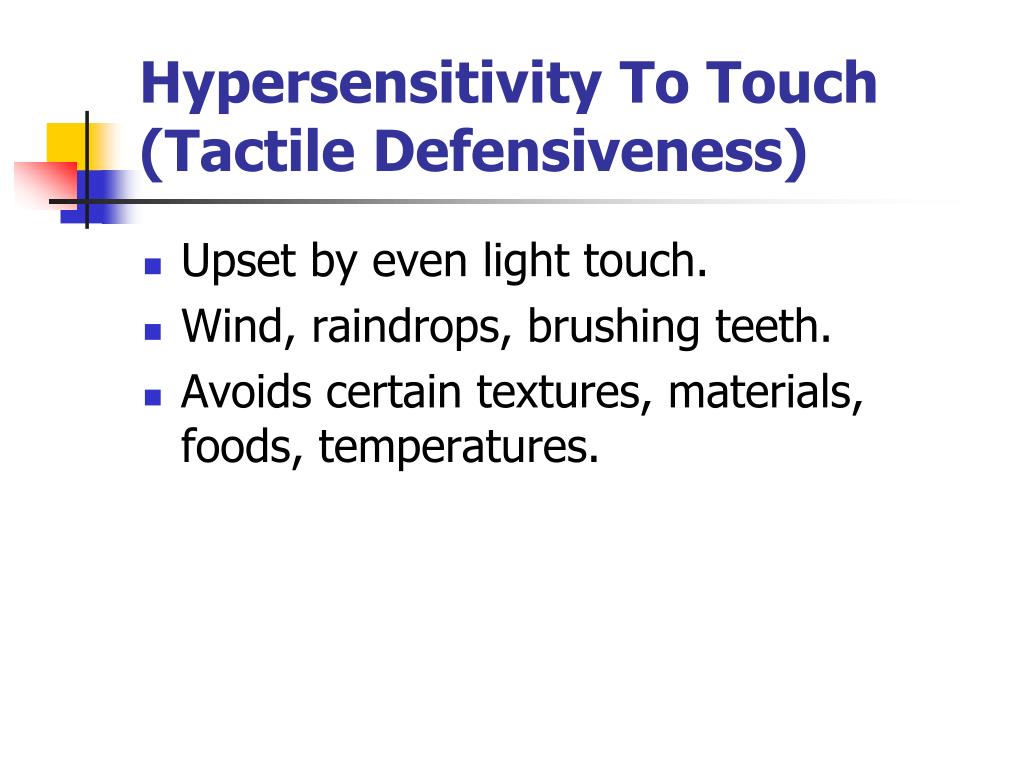 Hypersensitivity To Touch (Tactile Defensiveness)

- Upset by even light touch.
- Wind, raindrops, brushing teeth.
- Avoids certain textures, materials, foods, temperatures.